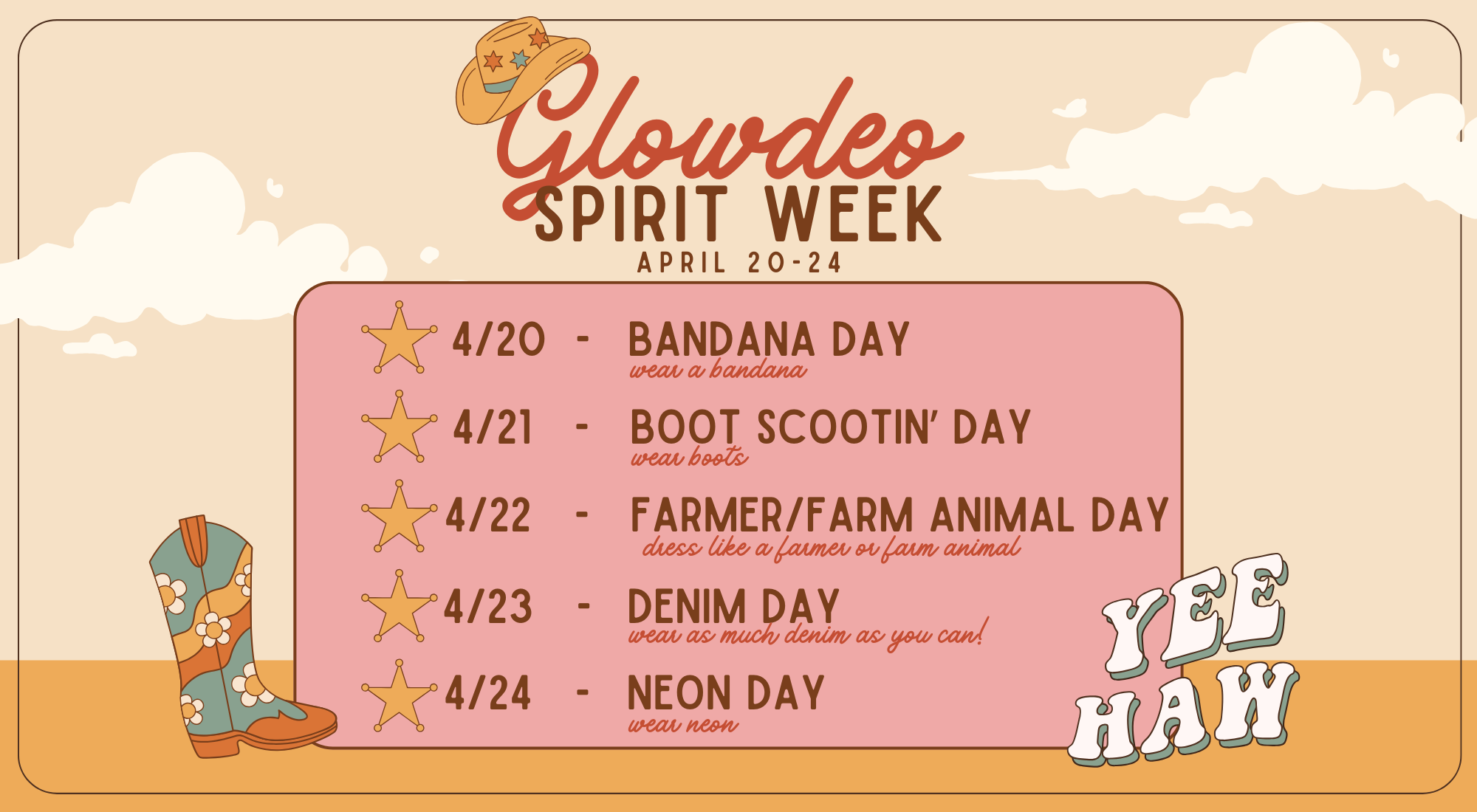 Glowdeo
SPIRIT WEEK
APRIL 20-24

4/20 - BANDANA DAY
wear a bandana

4/21 - BOOT SCOOTIN' DAY
wear boots

4/22 - FARMER/FARM ANIMAL DAY
dress like a farmer or farm animal

4/23 - DENIM DAY
wear as much denim as you can!

4/24 - NEON DAY
wear neon

YEE HAW